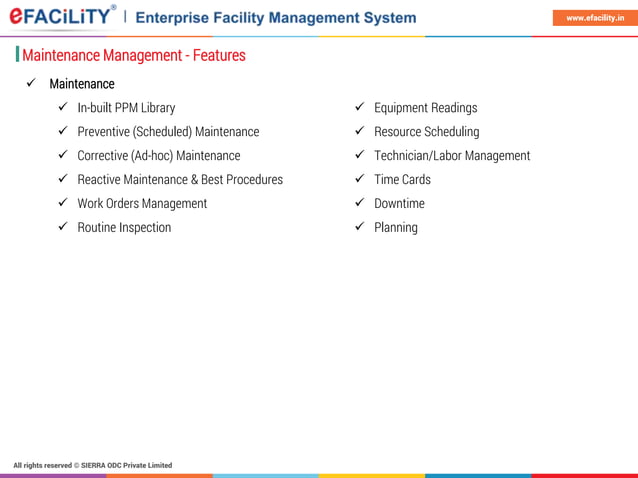 eFACiLiTY® | Enterprise Facility Management System

www.efacility.in

Maintenance Management - Features

✓ Maintenance

✓ In-built PPM Library
✓ Preventive (Scheduled) Maintenance
✓ Corrective (Ad-hoc) Maintenance
✓ Reactive Maintenance & Best Procedures
✓ Work Orders Management
✓ Routine Inspection

✓ Equipment Readings
✓ Resource Scheduling
✓ Technician/Labor Management
✓ Time Cards
✓ Downtime
✓ Planning

All rights reserved © SIERRA ODC Private Limited